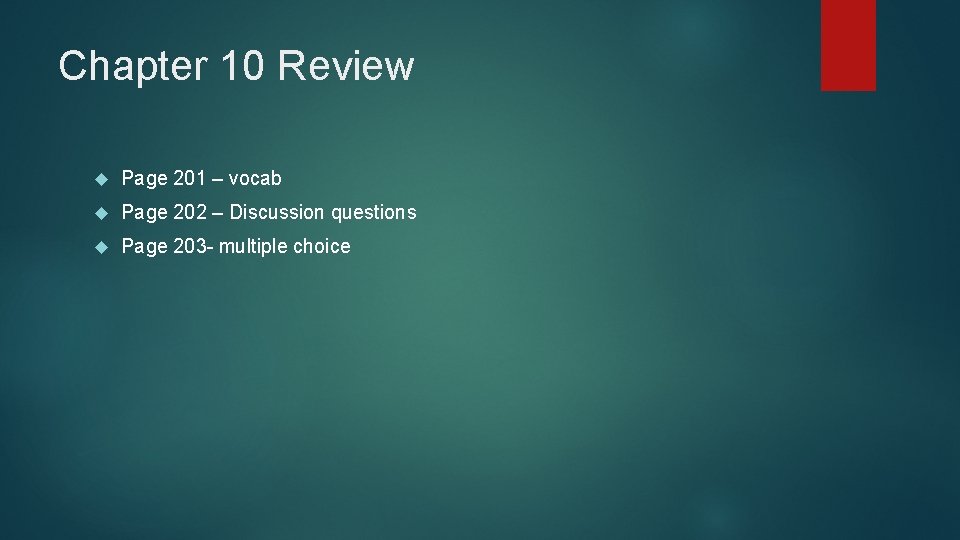 Chapter 10 Review

Page 201 – vocab

Page 202 – Discussion questions

Page 203- multiple choice